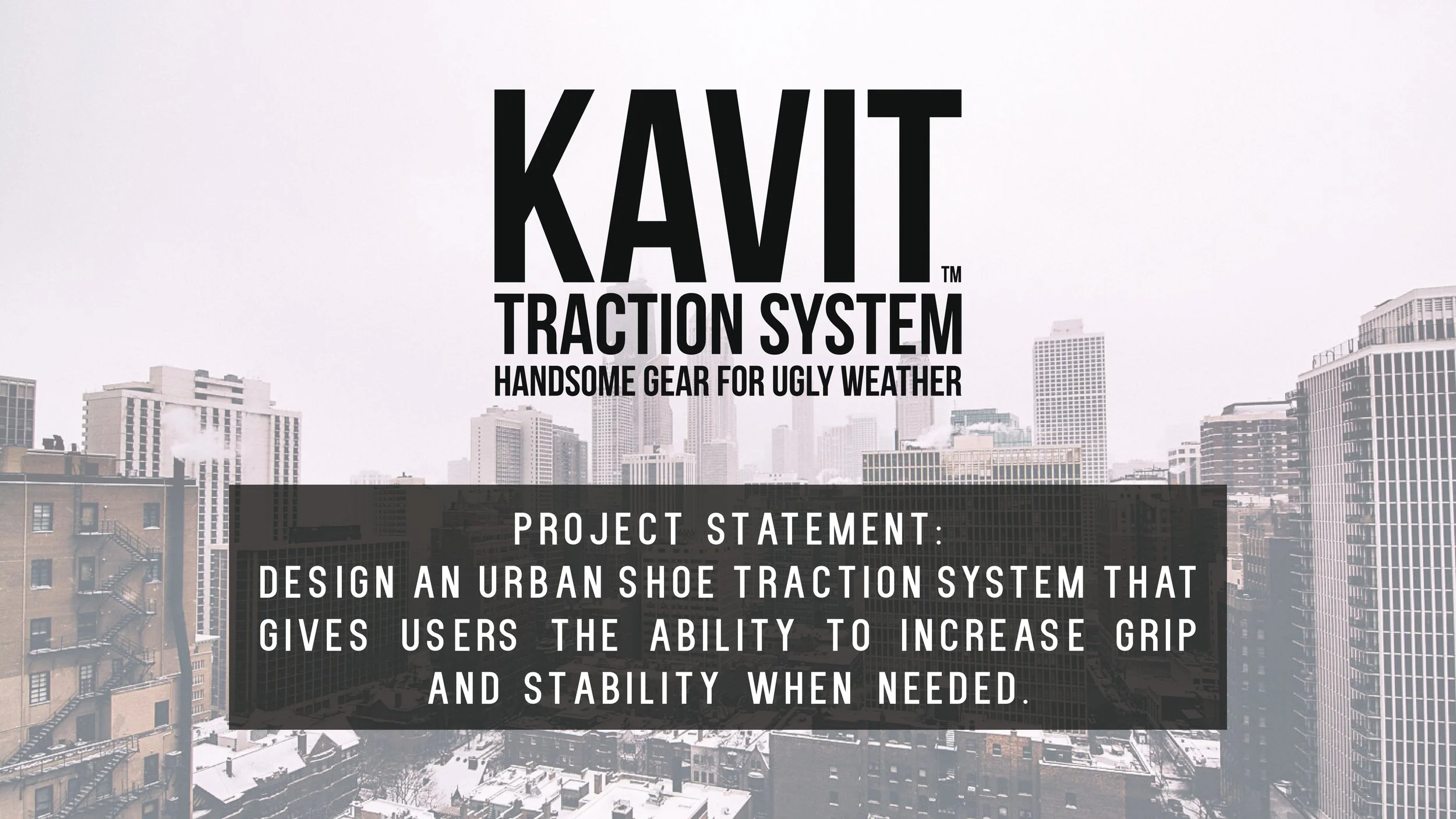 KAVIT™
TRACTION SYSTEM
HANDSOME GEAR FOR UGLY WEATHER

PROJECT STATEMENT:
DESIGN AN URBAN SHOE TRACTION SYSTEM THAT GIVES USERS THE ABILITY TO INCREASE GRIP AND STABILITY WHEN NEEDED.